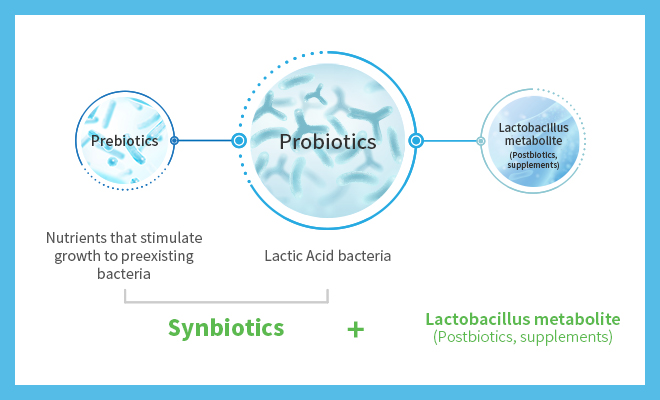 Prebiotics

Probiotics

Lactobacillus metabolite
(Postbiotics, supplements)

Nutrients that stimulate growth to preexisting bacteria

Lactic Acid bacteria

Synbiotics

+

Lactobacillus metabolite
(Postbiotics, supplements)